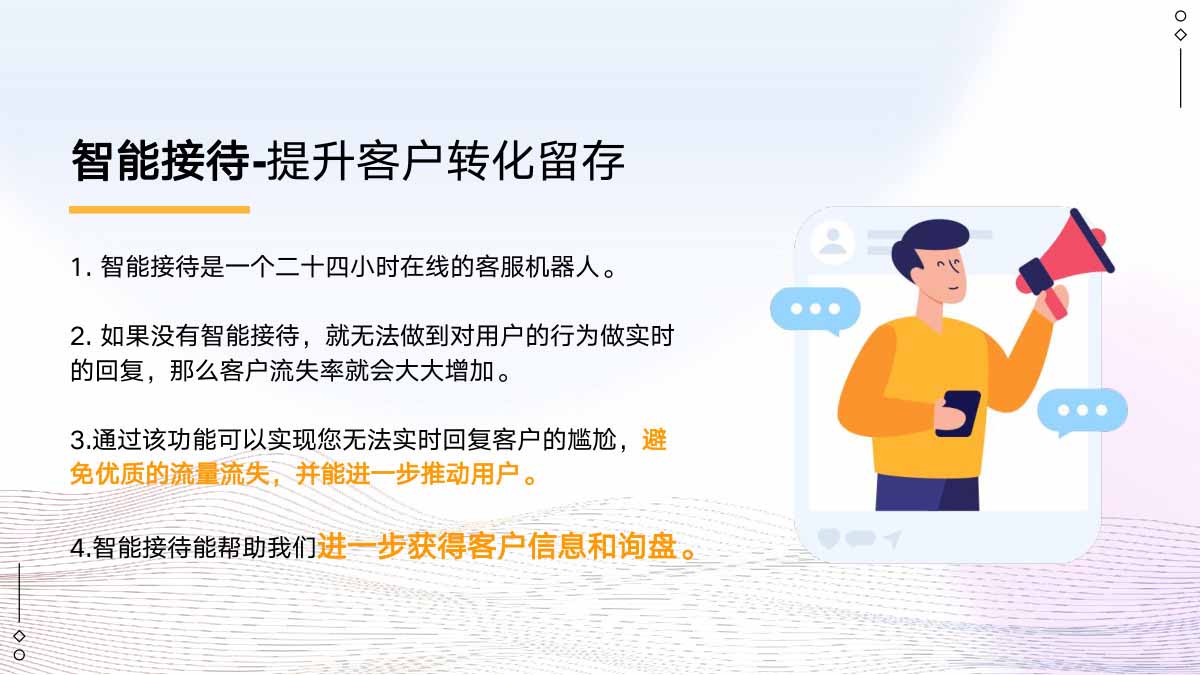 智能接待-提升客户转化留存

1. 智能接待是一个二十四小时在线的客服机器人。

2. 如果没有智能接待，就无法做到对用户的行为做实时的回复，那么客户流失率就会大大增加。

3.通过该功能可以实现您无法实时回复客户的尴尬，避免优质的流量流失，并能进一步推动用户。

4.智能接待能帮助我们进一步获得客户信息和询盘。